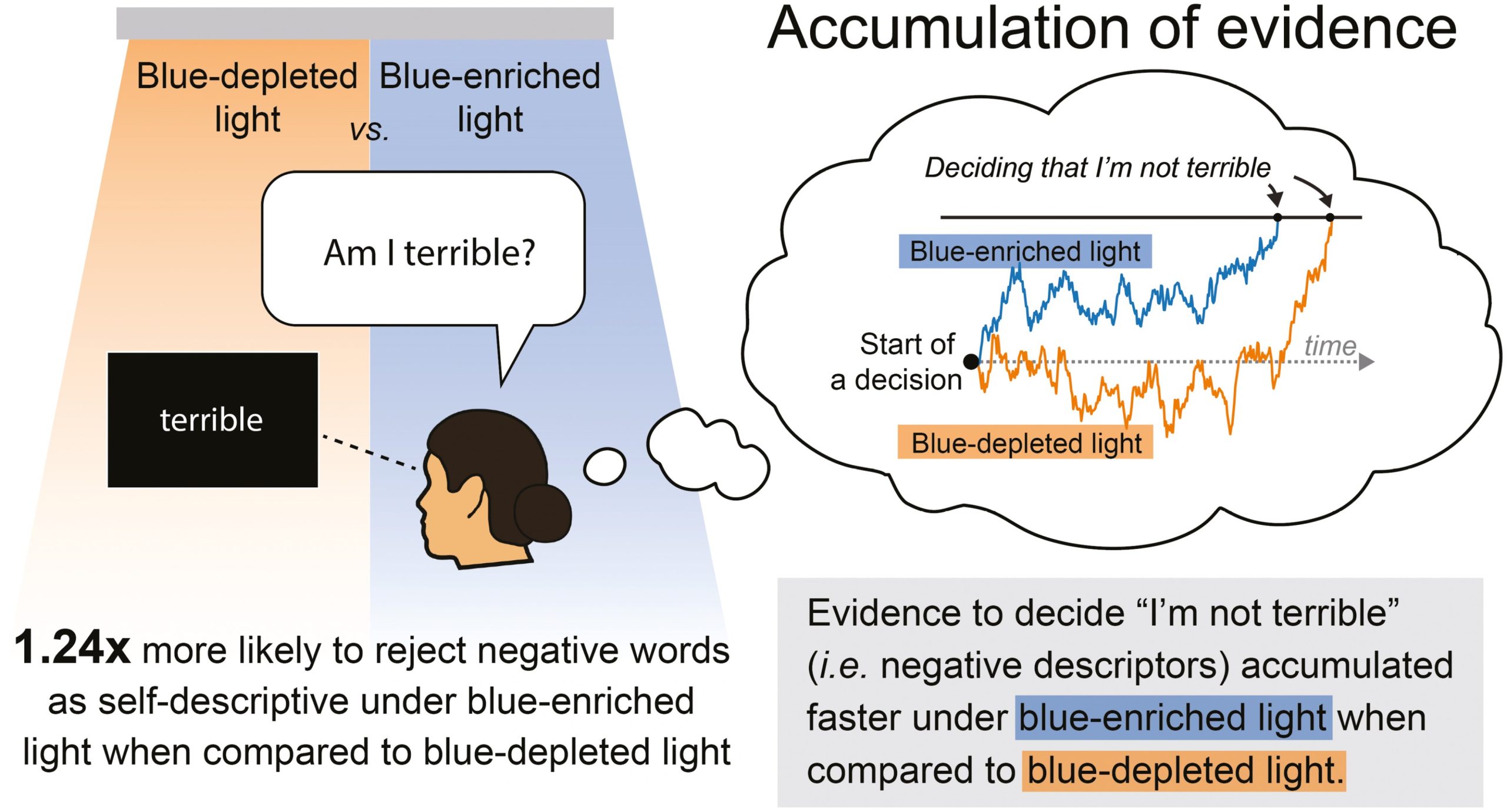 Blue-depleted light vs. Blue-enriched light

Am I terrible?

terrible

1.24x more likely to reject negative words as self-descriptive under blue-enriched light when compared to blue-depleted light

Accumulation of evidence

Deciding that I'm not terrible

Blue-enriched light

Start of a decision

time

Blue-depleted light

Evidence to decide "I'm not terrible" (i.e. negative descriptors) accumulated faster under blue-enriched light when compared to blue-depleted light.